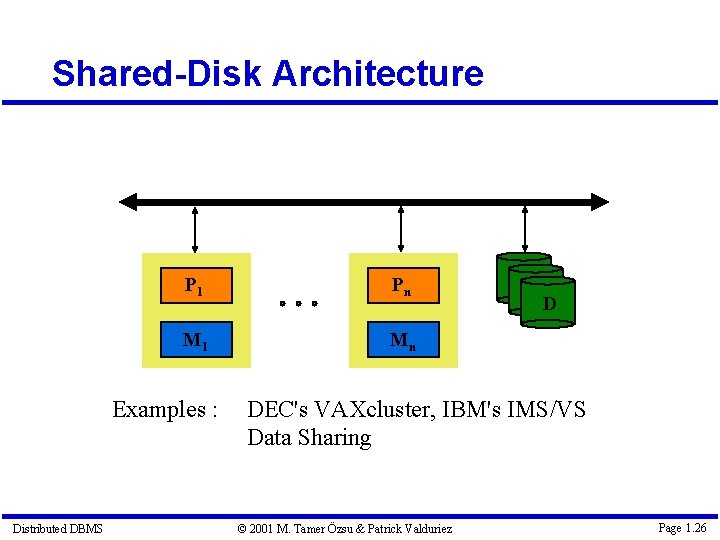 Shared-Disk Architecture

$P_1$

$M_1$

...

$P_n$

$M_n$

D

Examples : DEC's VAXcluster, IBM's IMS/VS Data Sharing

Distributed DBMS © 2001 M. Tamer Özsu & Patrick Valduriez Page 1.26